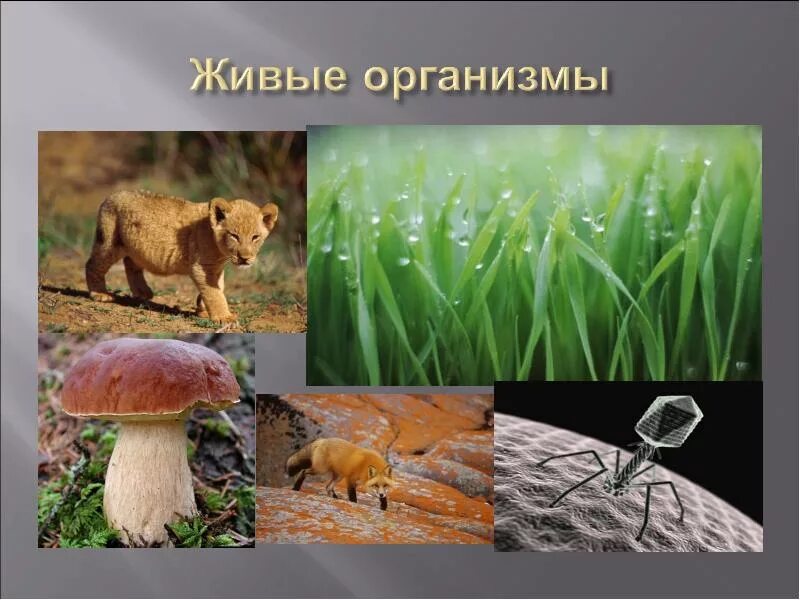 Живые организмы